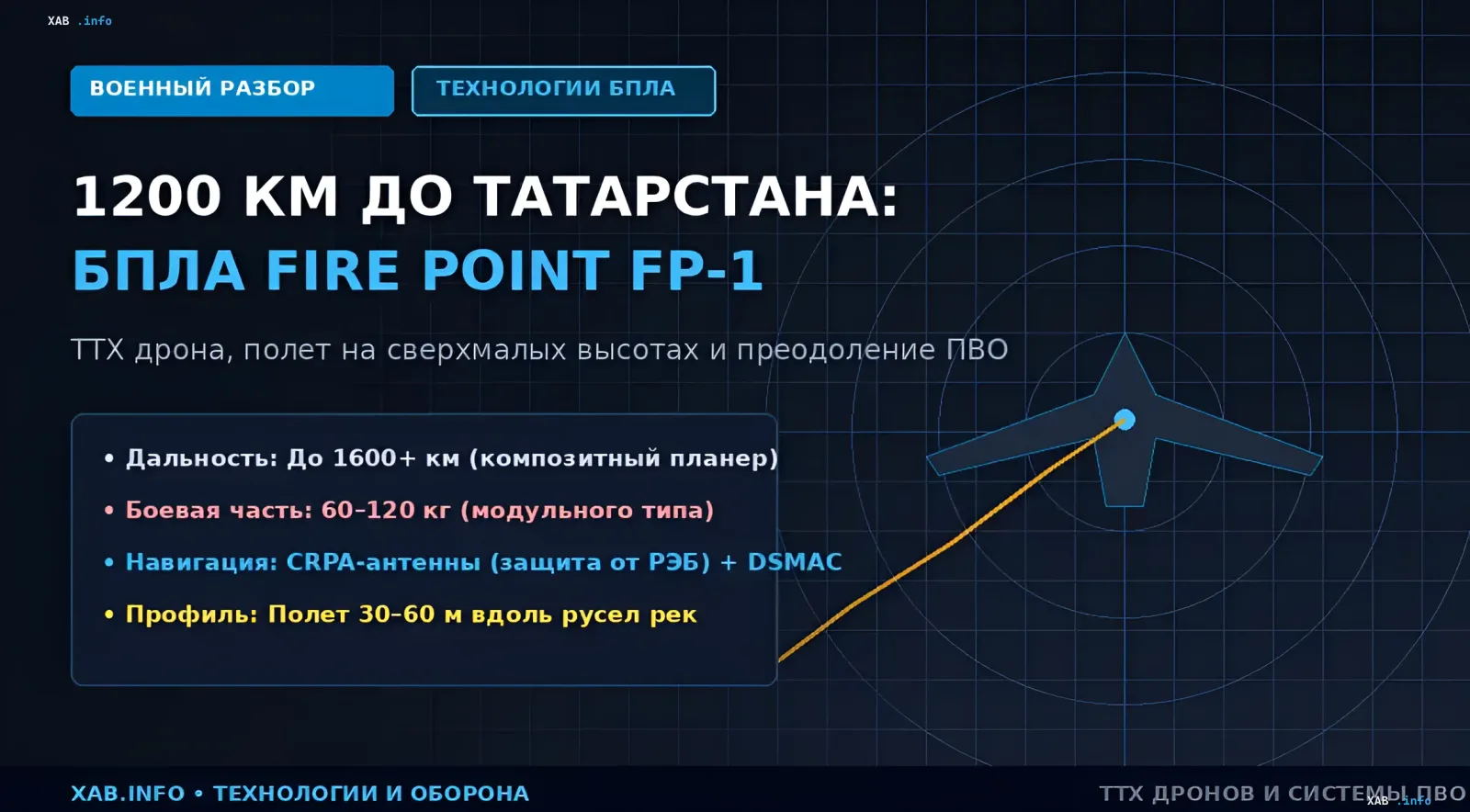 XAB .info

ВОЕННЫЙ РАЗБОР

ТЕХНОЛОГИИ БПЛА

1200 КМ ДО ТАТАРСТАНА:
БПЛА FIRE POINT FP-1

ТТХ дрона, полет на сверхмалых высотах и преодоление ПВО

• Дальность: До 1600+ км (композитный планер)
• Боевая часть: 60–120 кг (модульного типа)
• Навигация: CRPA-антенны (защита от РЭБ) + DSMAC
• Профиль: Полет 30–60 м вдоль русел рек

XAB.INFO • ТЕХНОЛОГИИ И ОБОРОНА

ТТХ ДРОНОВ И СИСТЕМЫ ПВО

XAB .info